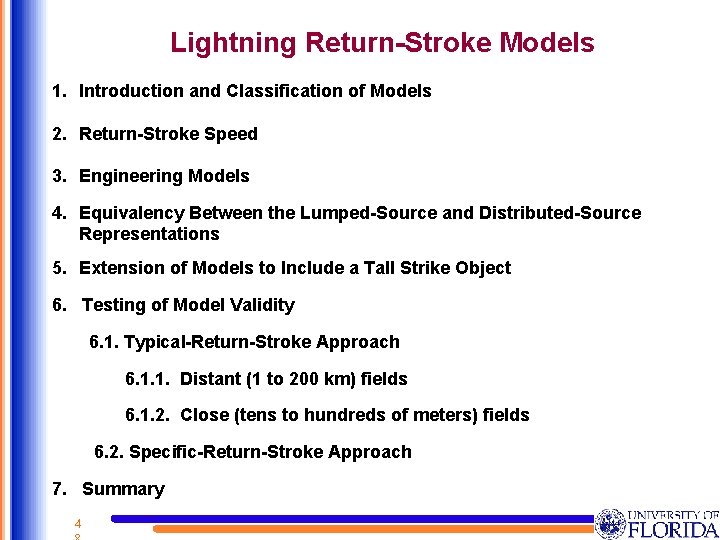 Lightning Return-Stroke Models

1. Introduction and Classification of Models

2. Return-Stroke Speed

3. Engineering Models

4. Equivalency Between the Lumped-Source and Distributed-Source Representations

5. Extension of Models to Include a Tall Strike Object

6. Testing of Model Validity

6.1. Typical-Return-Stroke Approach

6.1.1. Distant (1 to 200 km) fields

6.1.2. Close (tens to hundreds of meters) fields

6.2. Specific-Return-Stroke Approach

7. Summary

4
8

UNIVERSITY OF
FLORIDA